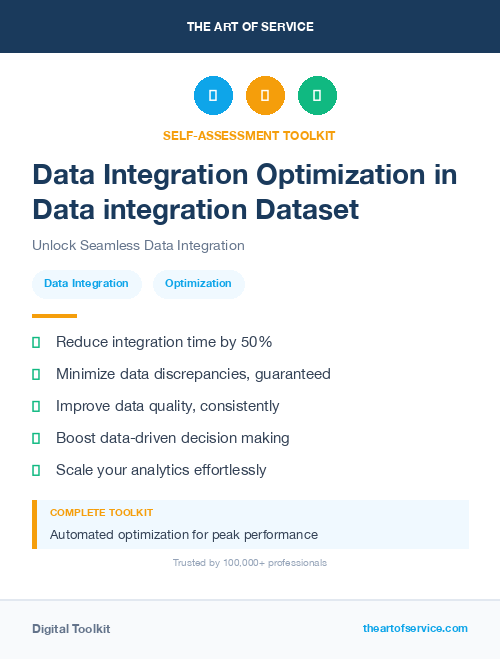 THE ART OF SERVICE

SELF-ASSESSMENT TOOLKIT

Data Integration Optimization in Data integration Dataset

Unlock Seamless Data Integration

Data Integration

Optimization

Reduce integration time by 50%

Minimize data discrepancies, guaranteed

Improve data quality, consistently

Boost data-driven decision making

Scale your analytics effortlessly

COMPLETE TOOLKIT

Automated optimization for peak performance

Trusted by 100,000+ professionals

Digital Toolkit

theartofservice.com